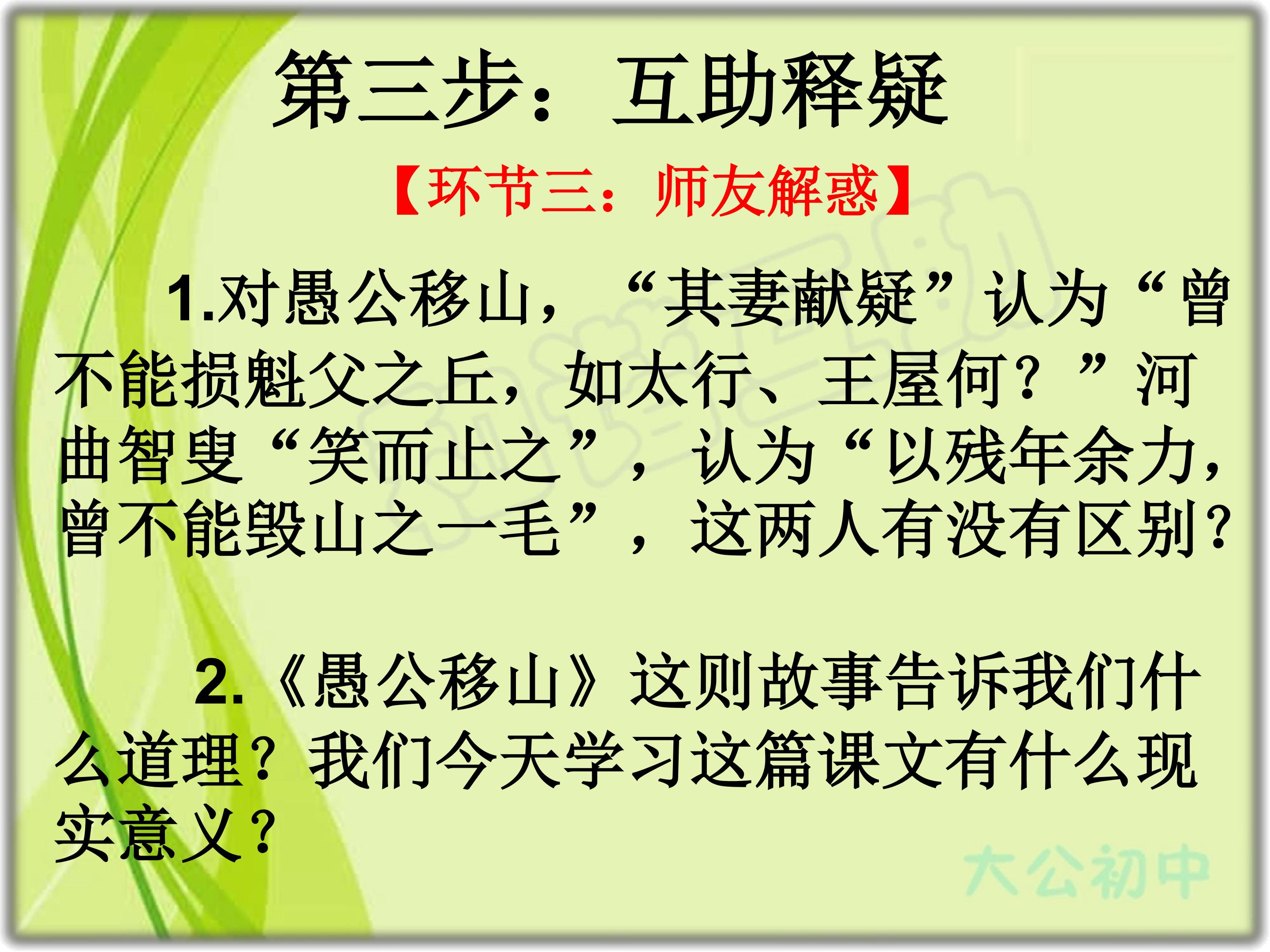 第三步：互助释疑

【环节三：师友解惑】

1.对愚公移山，“其妻献疑”认为“曾不能损魁父之丘，如太行、王屋何？”河曲智叟“笑而止之”，认为“以残年余力，曾不能毁山之一毛”，这两人有没有区别？

2.《愚公移山》这则故事告诉我们什么道理？我们今天学习这篇课文有什么现实意义？

大公初中